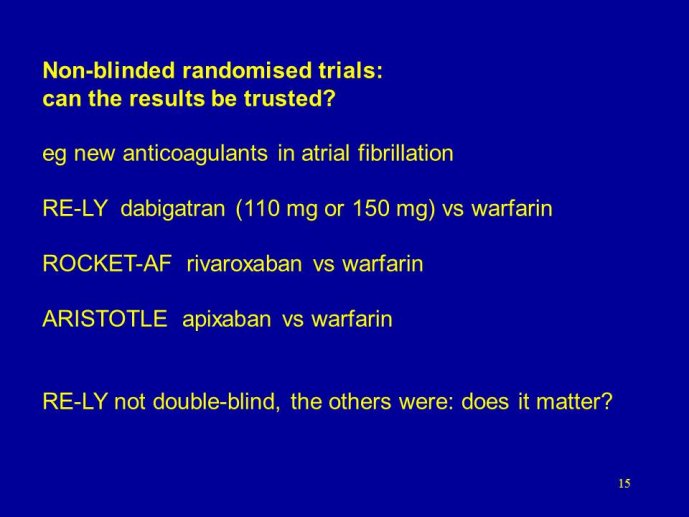 Non-blinded randomised trials:
can the results be trusted?

eg new anticoagulants in atrial fibrillation

RE-LY dabigatran (110 mg or 150 mg) vs warfarin

ROCKET-AF rivaroxaban vs warfarin

ARISTOTLE apixaban vs warfarin

RE-LY not double-blind, the others were: does it matter?

15